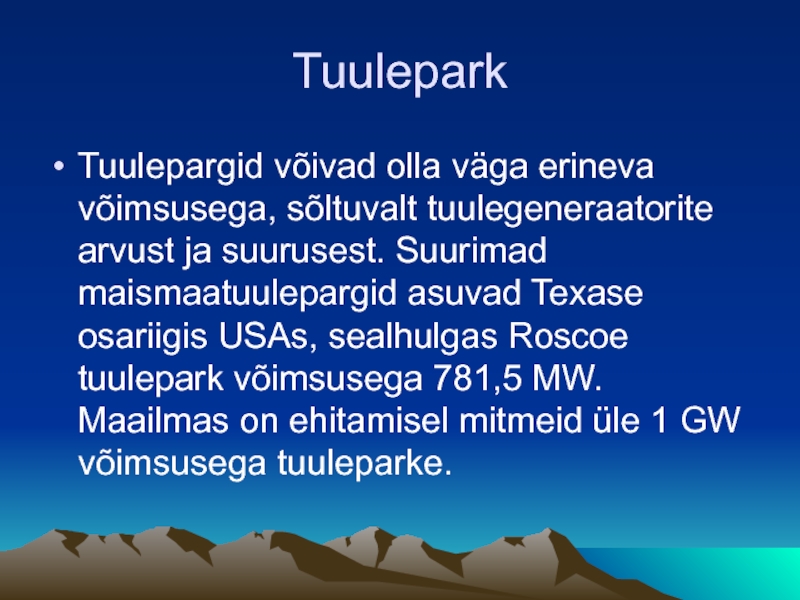 Tuulepark

• Tuulepargid võivad olla väga erineva võimsusega, sõltuvalt tuulegeneraatorite arvust ja suurusest. Suurimad maismaatuulepargid asuvad Texase osariigis USAs, sealhulgas Roscoe tuulepark võimsusega 781,5 MW. Maailmas on ehitamisel mitmeid üle 1 GW võimsusega tuuleparke.